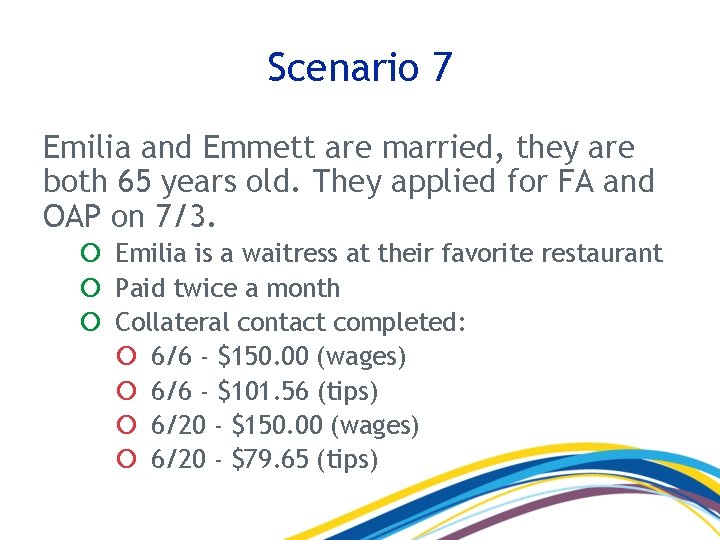 Scenario 7

Emilia and Emmett are married, they are both 65 years old. They applied for FA and OAP on 7/3.

Emilia is a waitress at their favorite restaurant

Paid twice a month

Collateral contact completed:

6/6 - \$150.00 (wages)

6/6 - \$101.56 (tips)

6/20 - \$150.00 (wages)

6/20 - \$79.65 (tips)